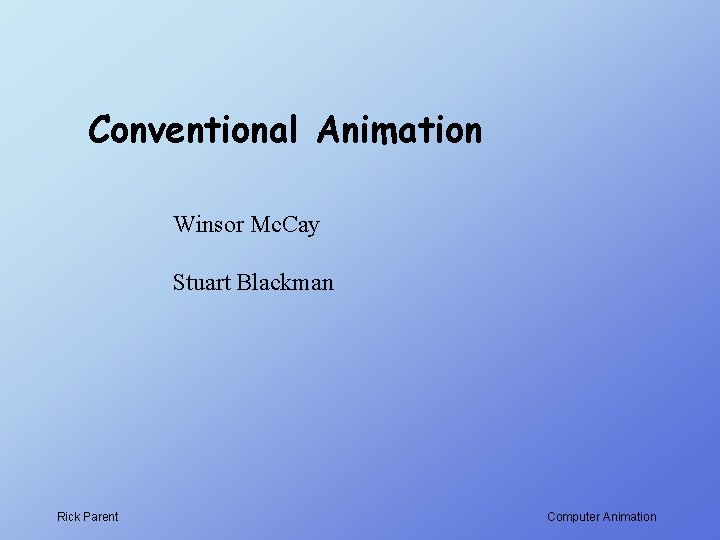 Conventional Animation

Winsor McCay

Stuart Blackman

Rick Parent

Computer Animation